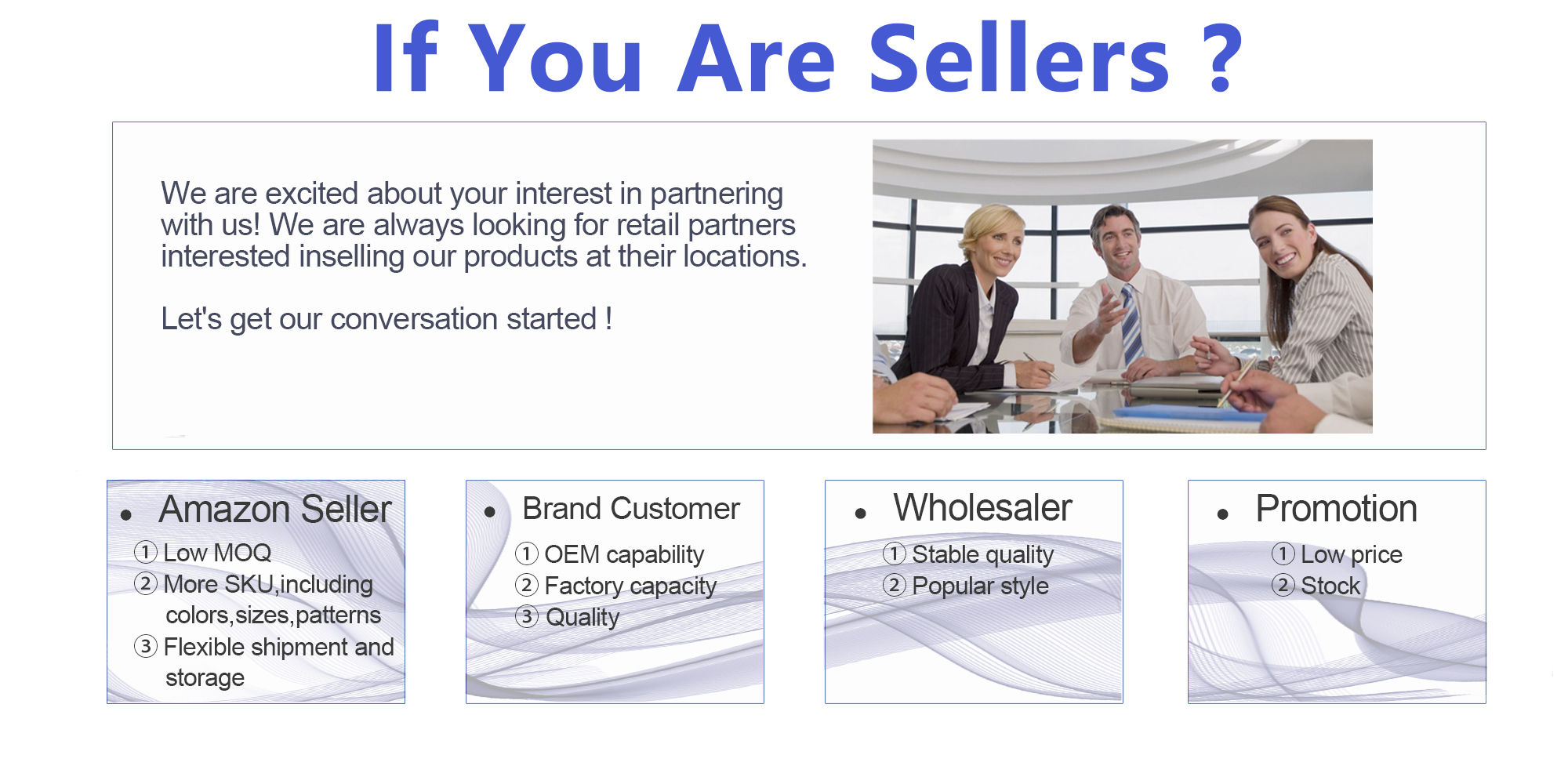 If You Are Sellers ?

We are excited about your interest in partnering with us! We are always looking for retail partners interested inselling our products at their locations.

Let's get our conversation started !

• Amazon Seller
① Low MOQ
② More SKU,including colors,sizes,patterns
③ Flexible shipment and storage

• Brand Customer
① OEM capability
② Factory capacity
③ Quality

• Wholesaler
① Stable quality
② Popular style

• Promotion
① Low price
② Stock